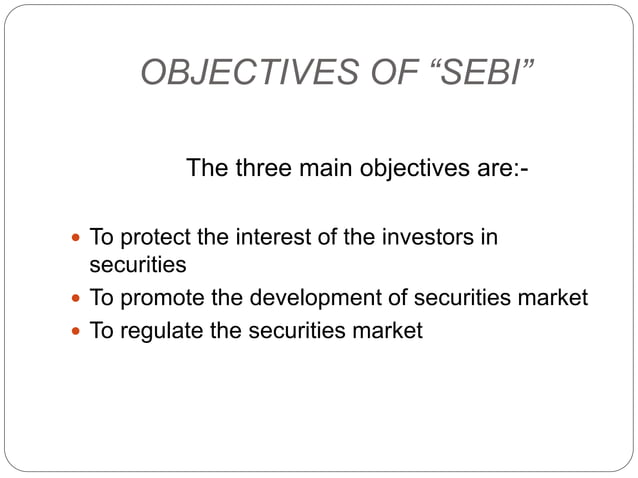 OBJECTIVES OF "SEBI"

The three main objectives are:-

• To protect the interest of the investors in securities
• To promote the development of securities market
• To regulate the securities market